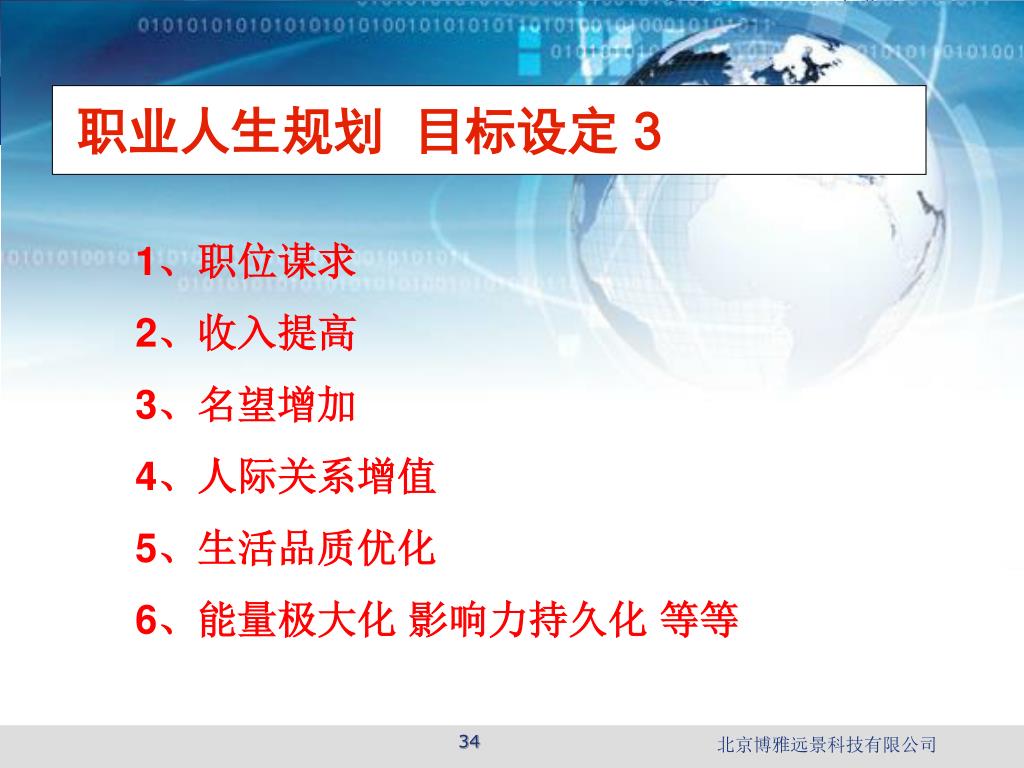 职业人生规划 目标设定 3

1、职位谋求

2、收入提高

3、名望增加

4、人际关系增值

5、生活品质优化

6、能量极大化 影响力持久化 等等

34

北京博雅远景科技有限公司